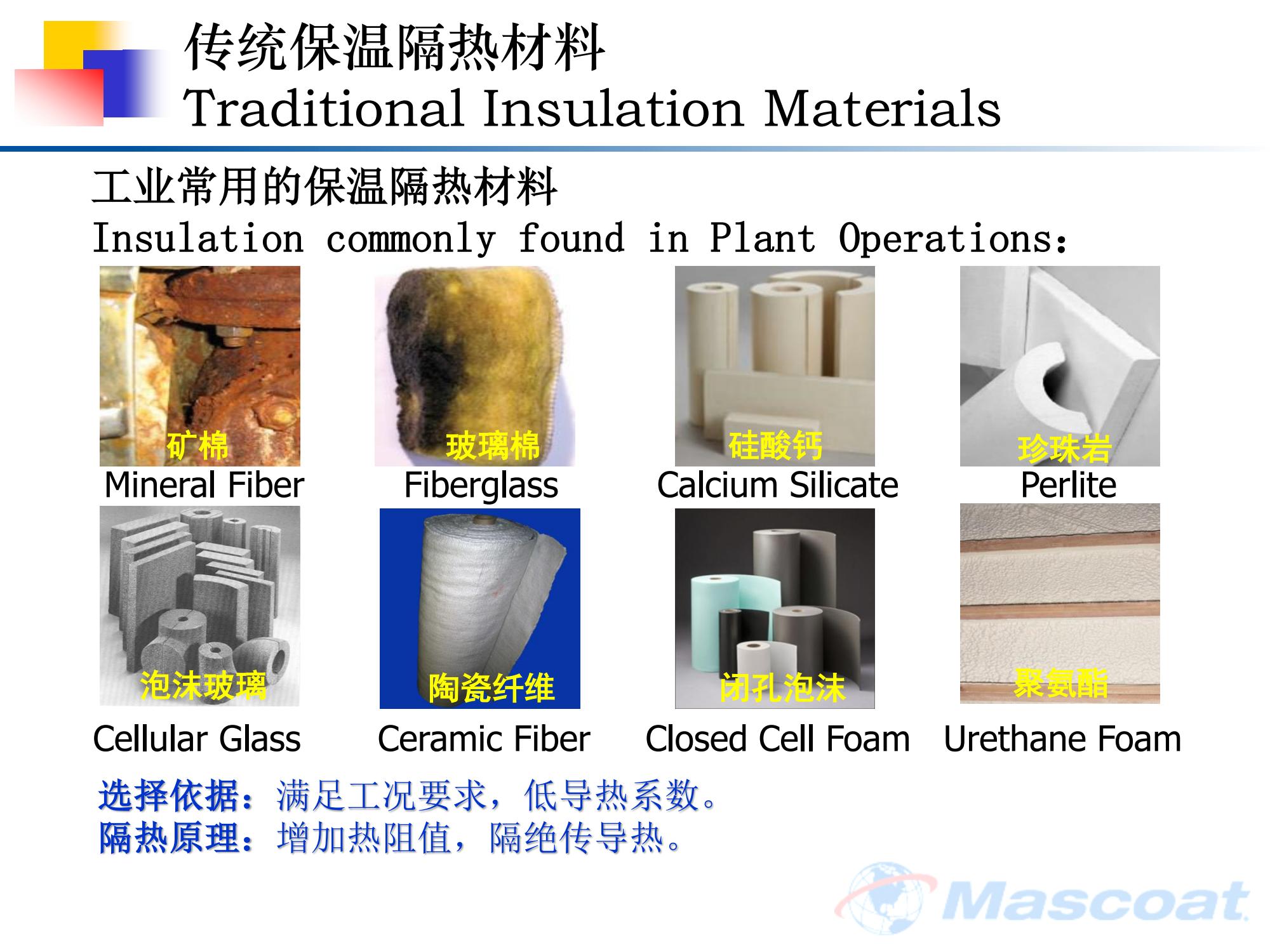 传统保温隔热材料
Traditional Insulation Materials

工业常用的保温隔热材料
Insulation commonly found in Plant Operations：

矿棉
Mineral Fiber

玻璃棉
Fiberglass

硅酸钙
Calcium Silicate

珍珠岩
Perlite

泡沫玻璃
Cellular Glass

陶瓷纤维
Ceramic Fiber

闭孔泡沫
Closed Cell Foam

聚氨酯
Urethane Foam

选择依据：满足工况要求，低导热系数。
隔热原理：增加热阻值，隔绝传导热。

Mascoat